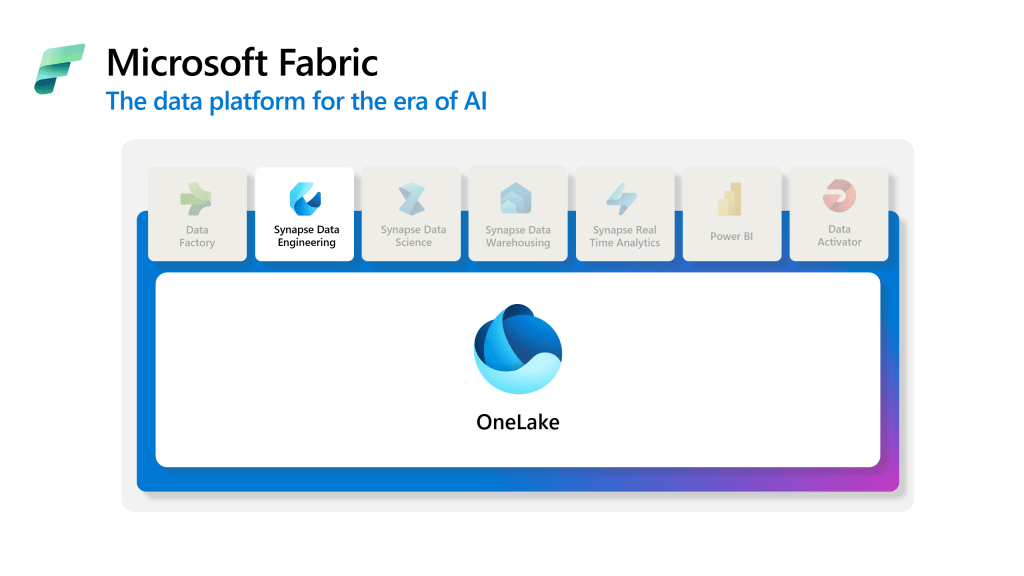 Microsoft Fabric
The data platform for the era of AI

Data Factory

Synapse Data Engineering

Synapse Data Science

Synapse Data Warehousing

Synapse Real Time Analytics

Power BI

Data Activator

OneLake